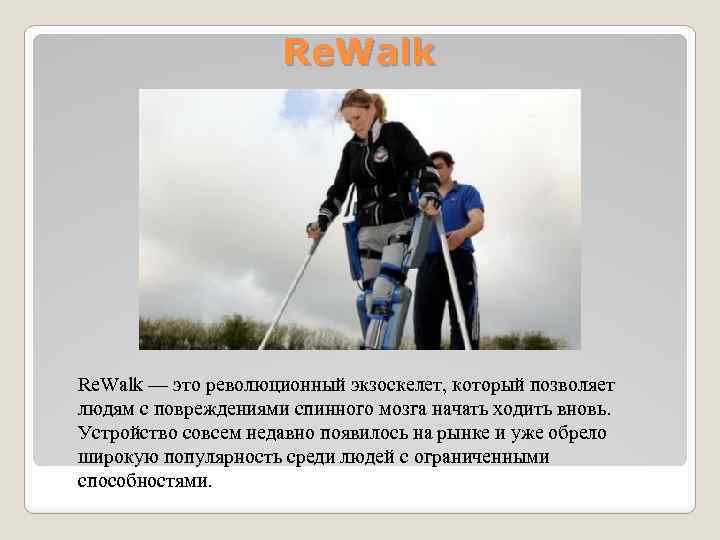 ReWalk

ReWalk — это революционный экзоскелет, который позволяет людям с повреждениями спинного мозга начать ходить вновь. Устройство совсем недавно появилось на рынке и уже обрело широкую популярность среди людей с ограниченными способностями.